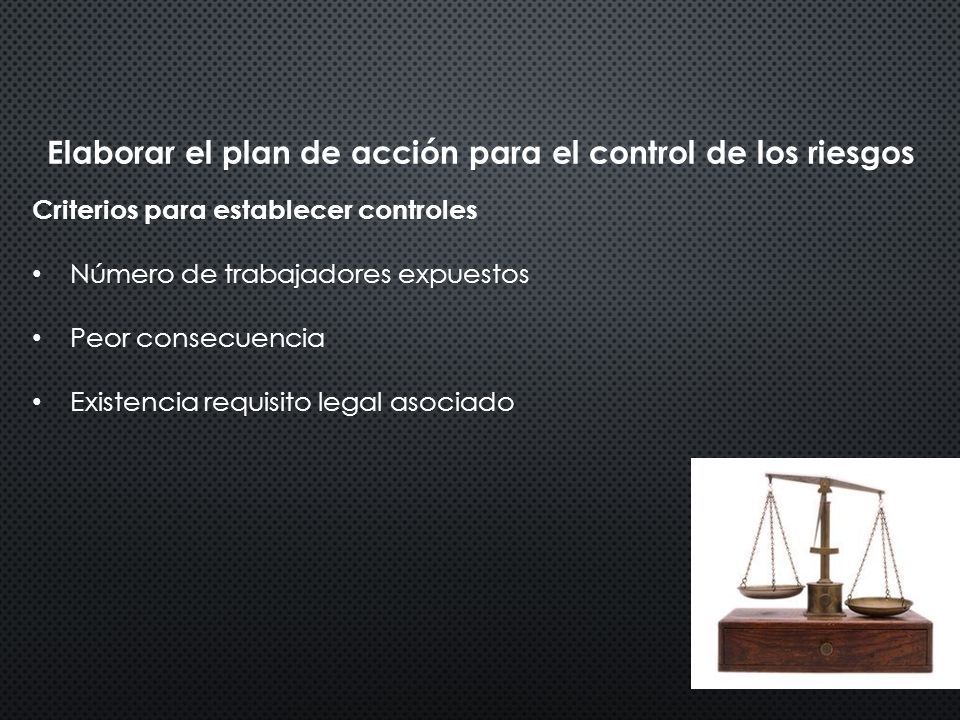 Elaborar el plan de acción para el control de los riesgos

Criterios para establecer controles

• Número de trabajadores expuestos

• Peor consecuencia

• Existencia requisito legal asociado